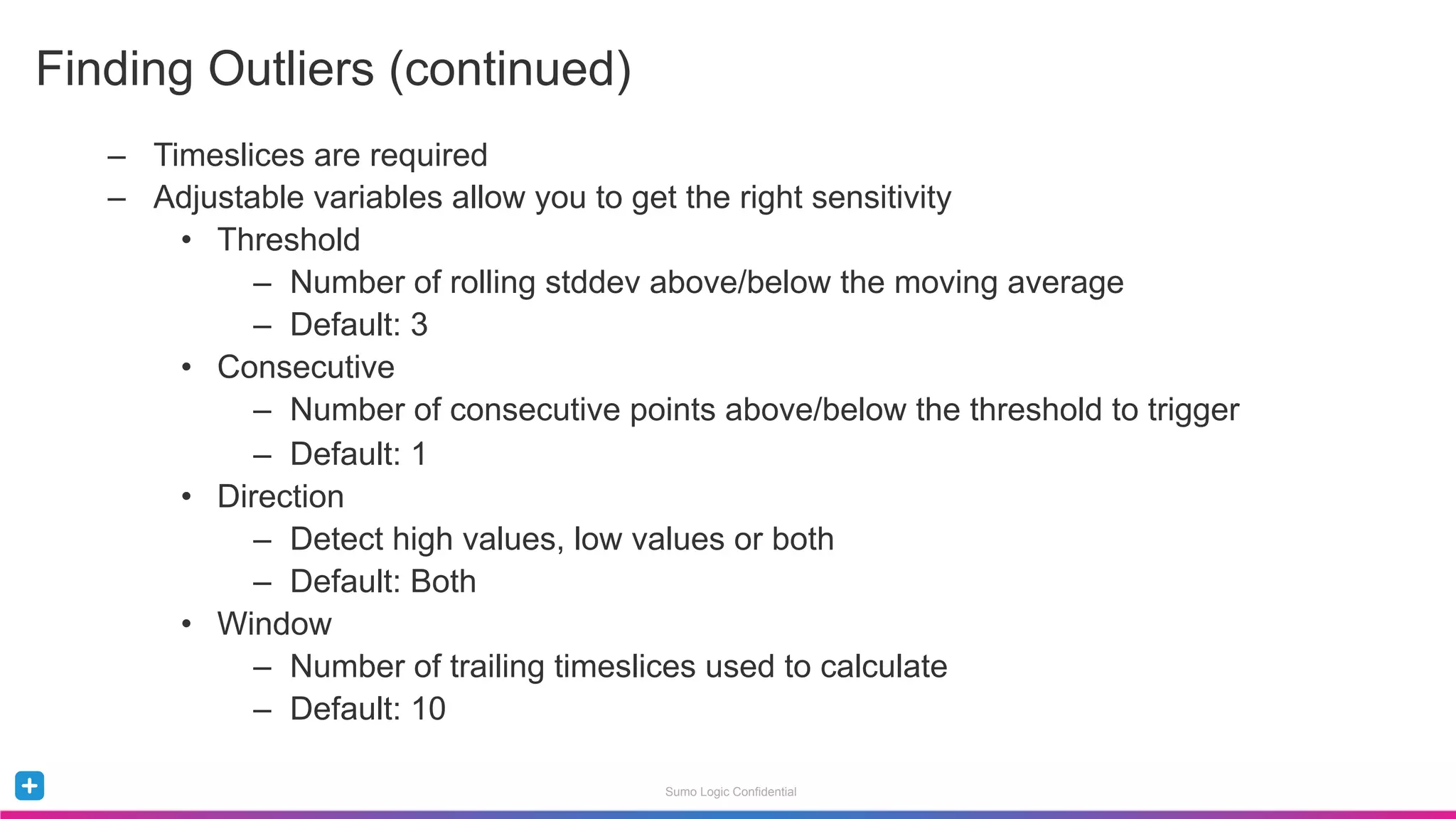 Finding Outliers (continued)

– Timeslices are required
– Adjustable variables allow you to get the right sensitivity
  • Threshold
    – Number of rolling stddev above/below the moving average
    – Default: 3
  • Consecutive
    – Number of consecutive points above/below the threshold to trigger
    – Default: 1
  • Direction
    – Detect high values, low values or both
    – Default: Both
  • Window
    – Number of trailing timeslices used to calculate
    – Default: 10

Sumo Logic Confidential